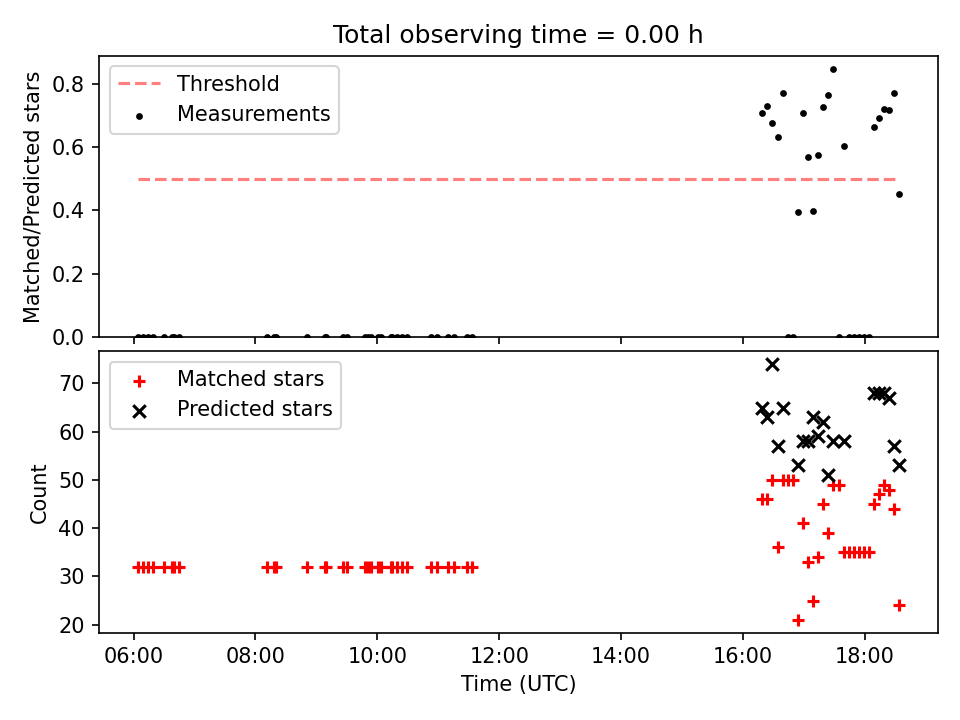 Total observing time = 0.00 h

Threshold
Measurements

Matched/Predicted stars

0.8
0.6
0.4
0.2
0.0

Matched stars
Predicted stars

Count

70
60
50
40
30
20

06:00
08:00
10:00
12:00
14:00
16:00
18:00

Time (UTC)